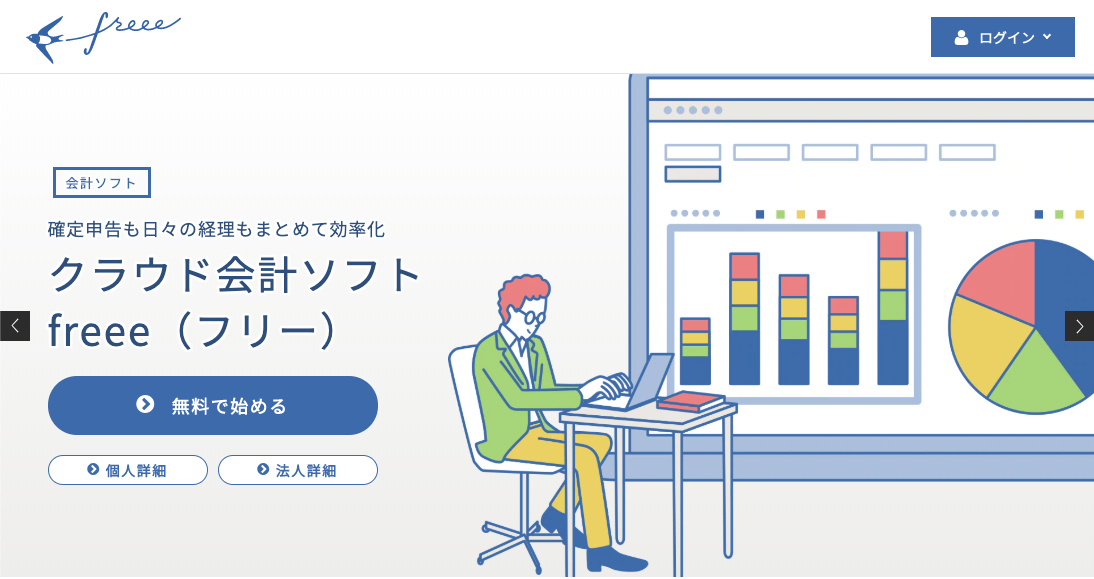 freee

ログイン

会計ソフト

確定申告も日々の経理もまとめて効率化

クラウド会計ソフト freee（フリー）

無料で始める

個人詳細

法人詳細